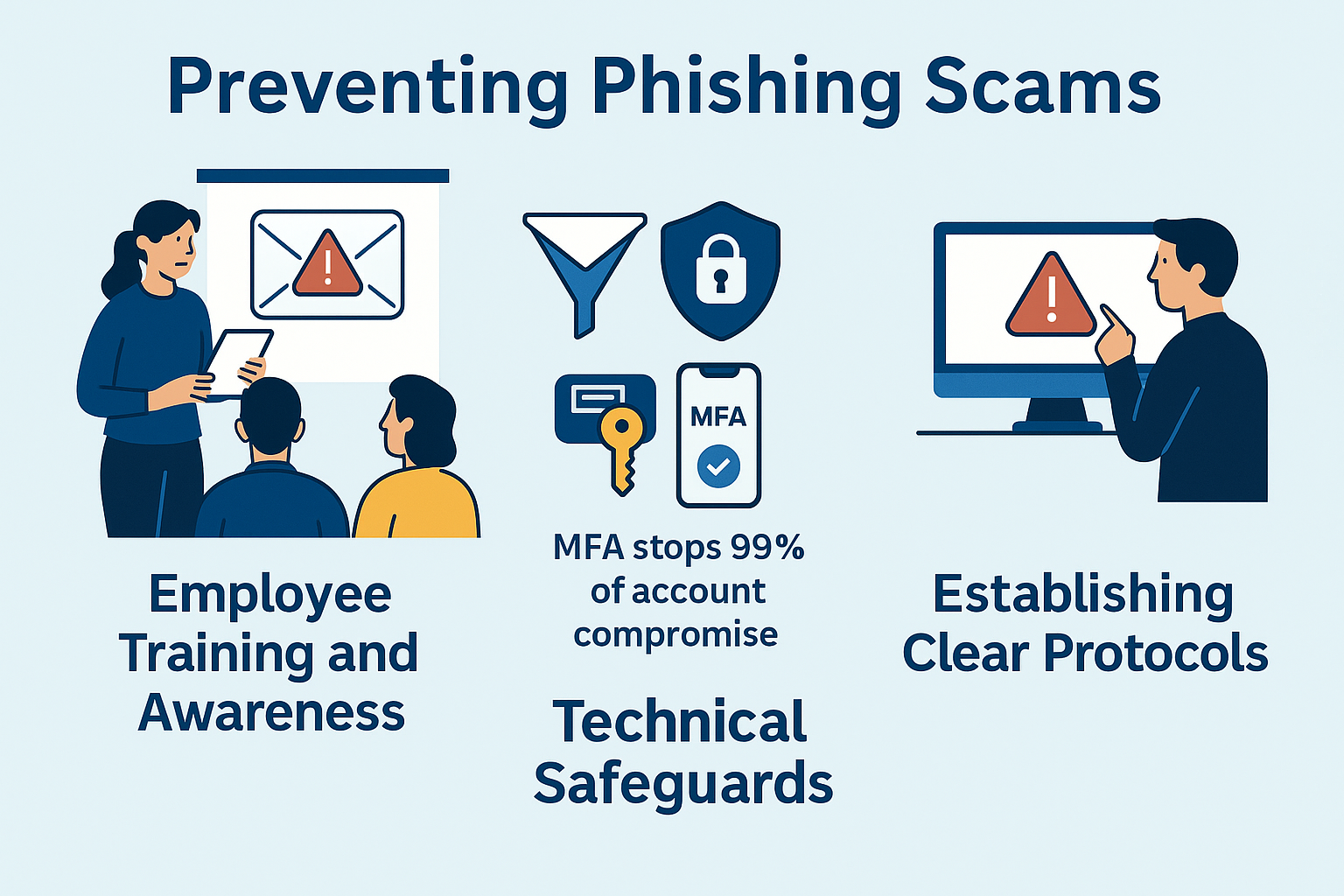 Preventing Phishing Scams

Employee Training and Awareness

MFA

MFA stops 99% of account compromise

Technical Safeguards

Establishing Clear Protocols